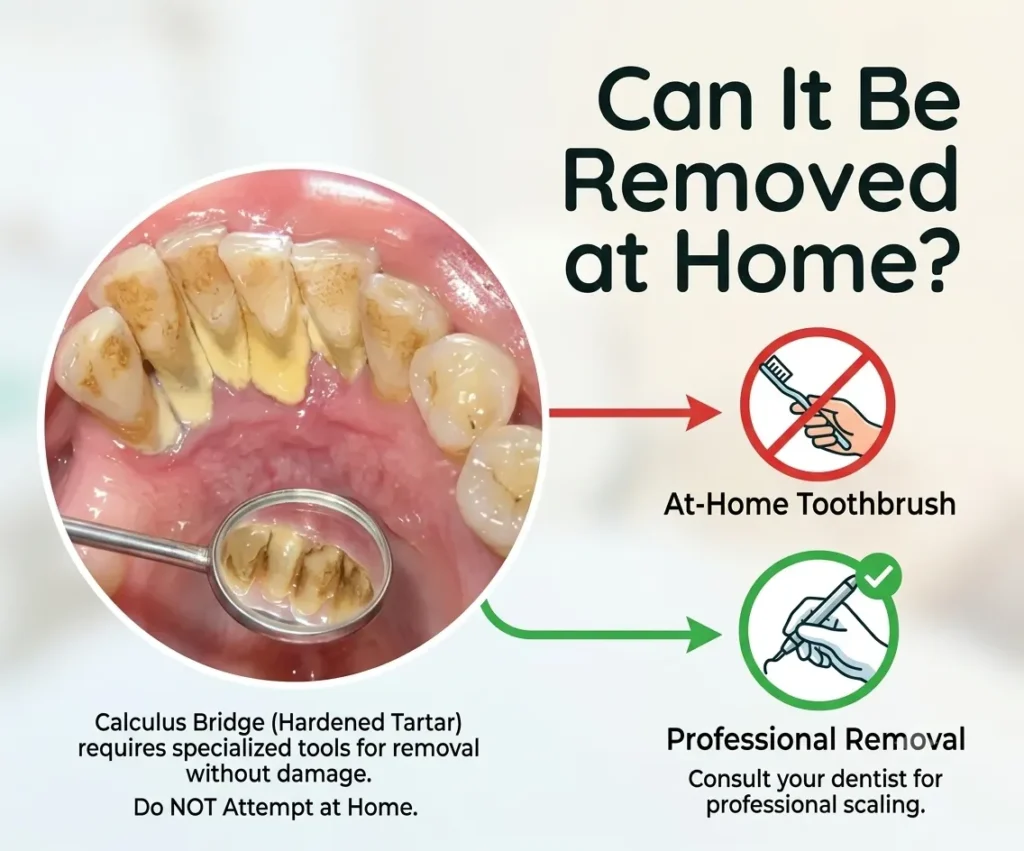 Can It Be Removed at Home?

At-Home Toothbrush

Professional Removal

Consult your dentist for professional scaling.

Calculus Bridge (Hardened Tartar) requires specialized tools for removal without damage.

Do NOT Attempt at Home.